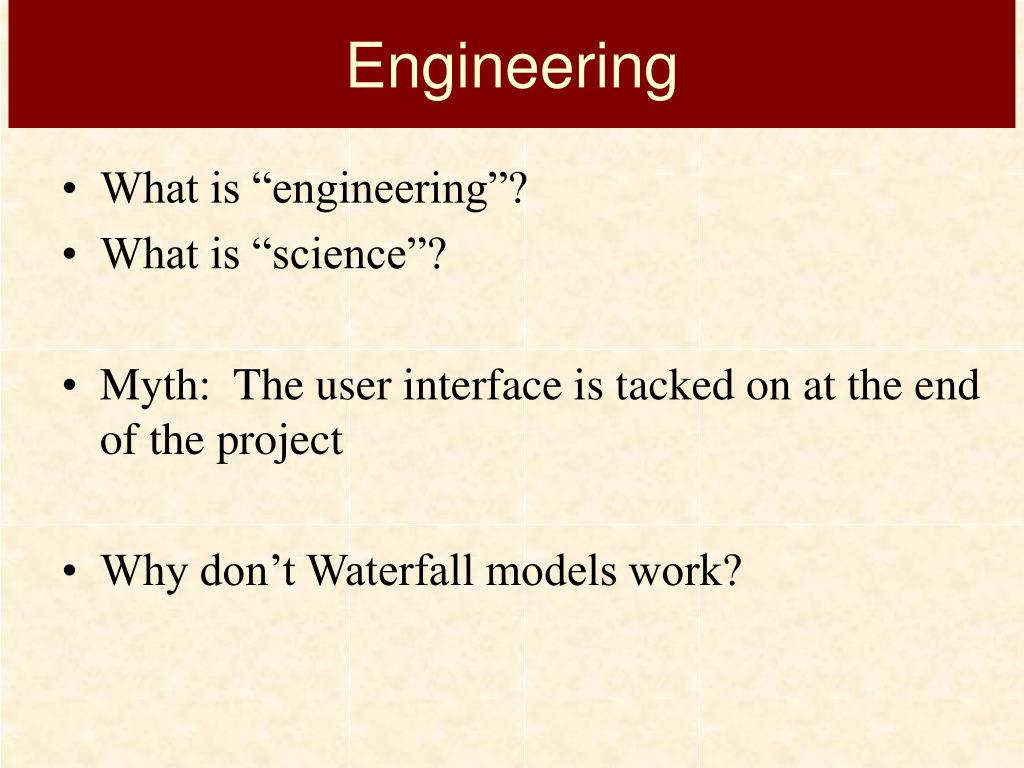 Engineering

• What is “engineering”?
• What is “science”?

• Myth: The user interface is tacked on at the end of the project

• Why don’t Waterfall models work?